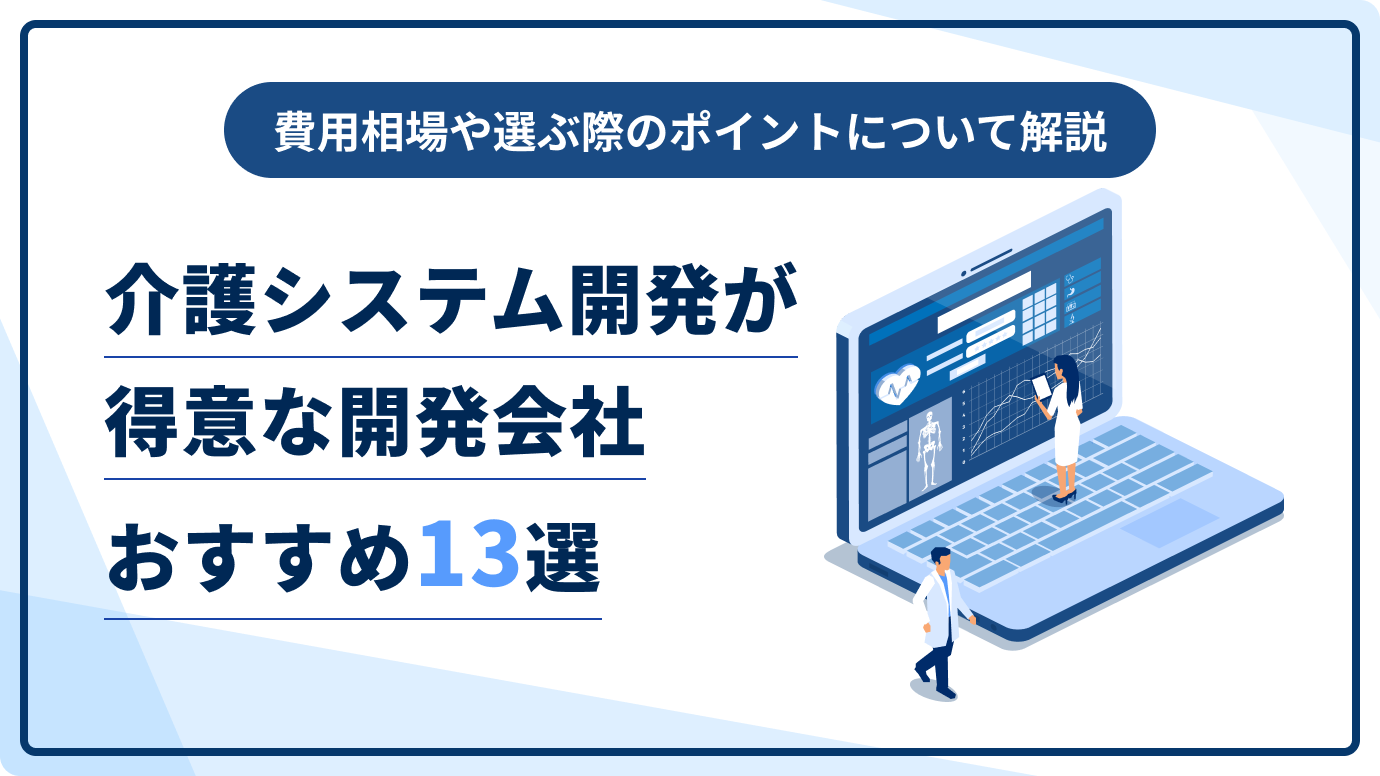 費用相場や選ぶ際のポイントについて解説

介護システム開発が
得意な開発会社
おすすめ13選